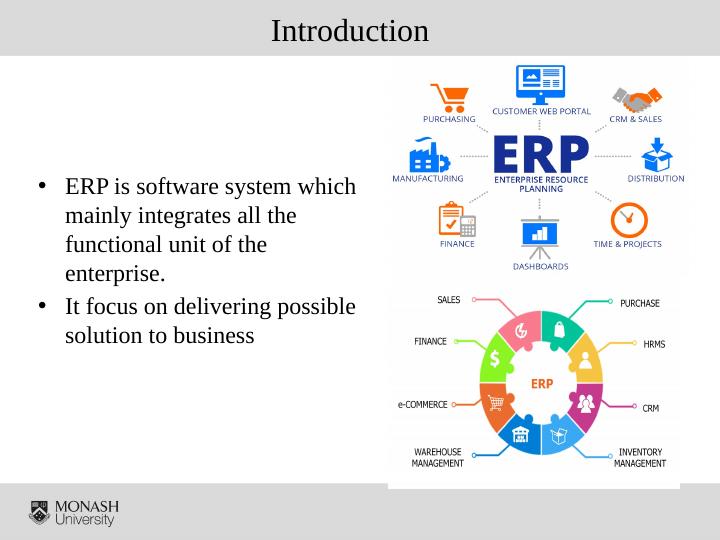 Introduction

• ERP is software system which mainly integrates all the functional unit of the enterprise.
• It focus on delivering possible solution to business

PURCHASING
CUSTOMER WEB PORTAL
CRM & SALES
MANUFACTURING
ERP
ENTERPRISE RESOURCE PLANNING
DISTRIBUTION
FINANCE
DASHBOARDS
TIME & PROJECTS

SALES
PURCHASE
FINANCE
HRMS
ERP
e-COMMERCE
CRM
WAREHOUSE MANAGEMENT
INVENTORY MANAGEMENT

MONASH University